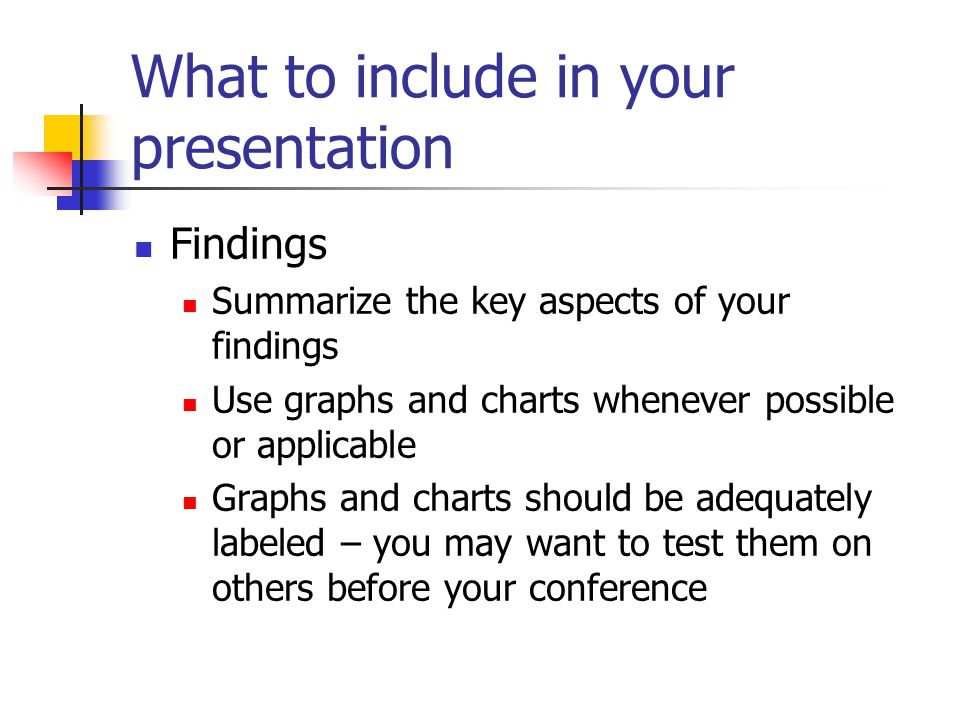 What to include in your presentation

Findings

Summarize the key aspects of your findings

Use graphs and charts whenever possible or applicable

Graphs and charts should be adequately labeled – you may want to test them on others before your conference